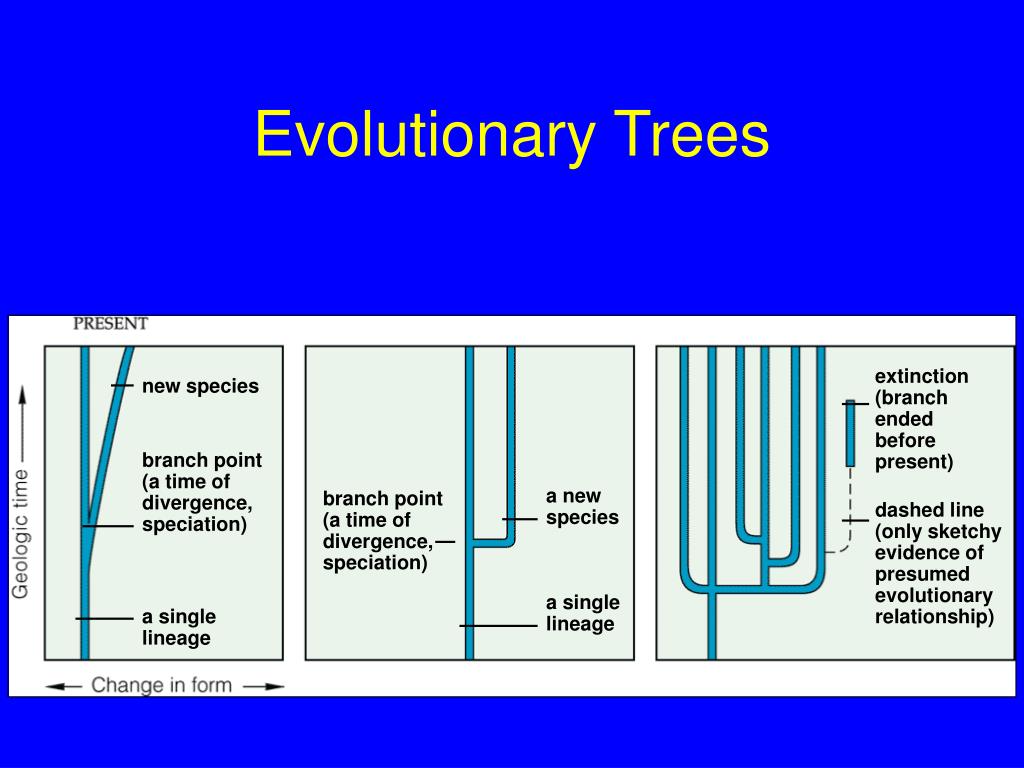 Evolutionary Trees

PRESENT

Geologic time

new species

branch point (a time of divergence, speciation)

a single lineage

Change in form

branch point (a time of divergence, speciation)

a new species

a single lineage

extinction (branch ended before present)

dashed line (only sketchy evidence of presumed evolutionary relationship)